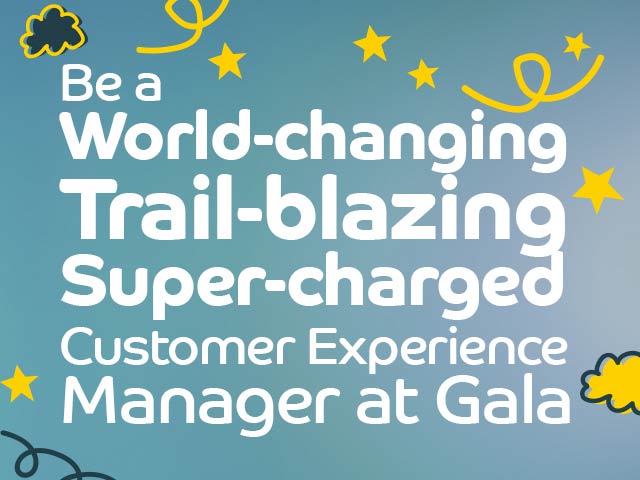 Be a
World-changing
Trail-blazing
Super-charged
Customer Experience
Manager at Gala